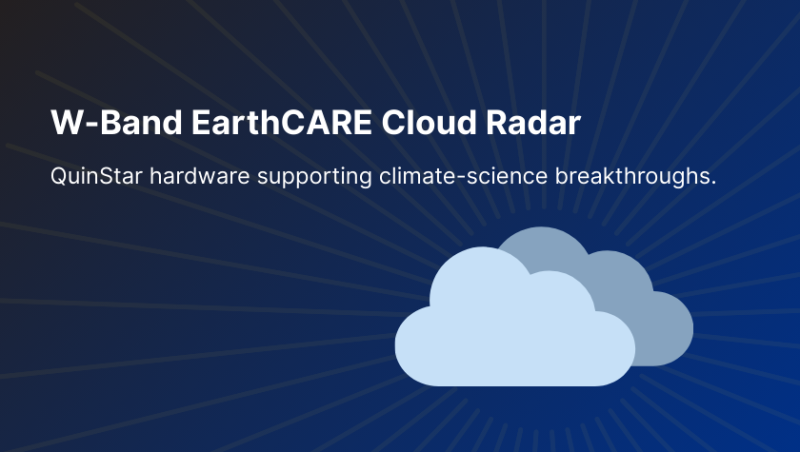 W-Band EarthCARE Cloud Radar

QuinStar hardware supporting climate-science breakthroughs.